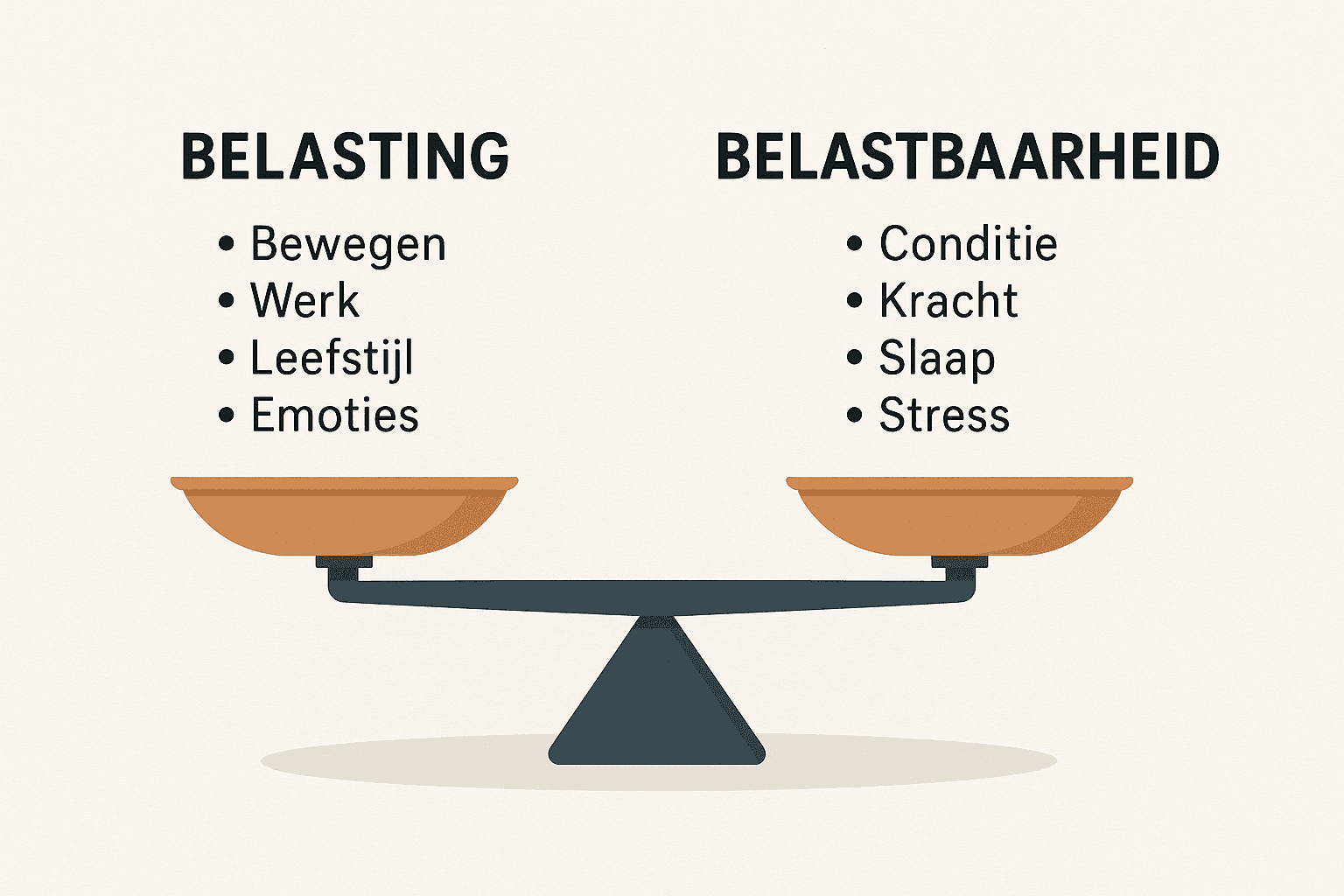 BELASTING

• Bewegen
• Werk
• Leefstijl
• Emoties

BELASTBAARHEID

• Conditie
• Kracht
• Slaap
• Stress